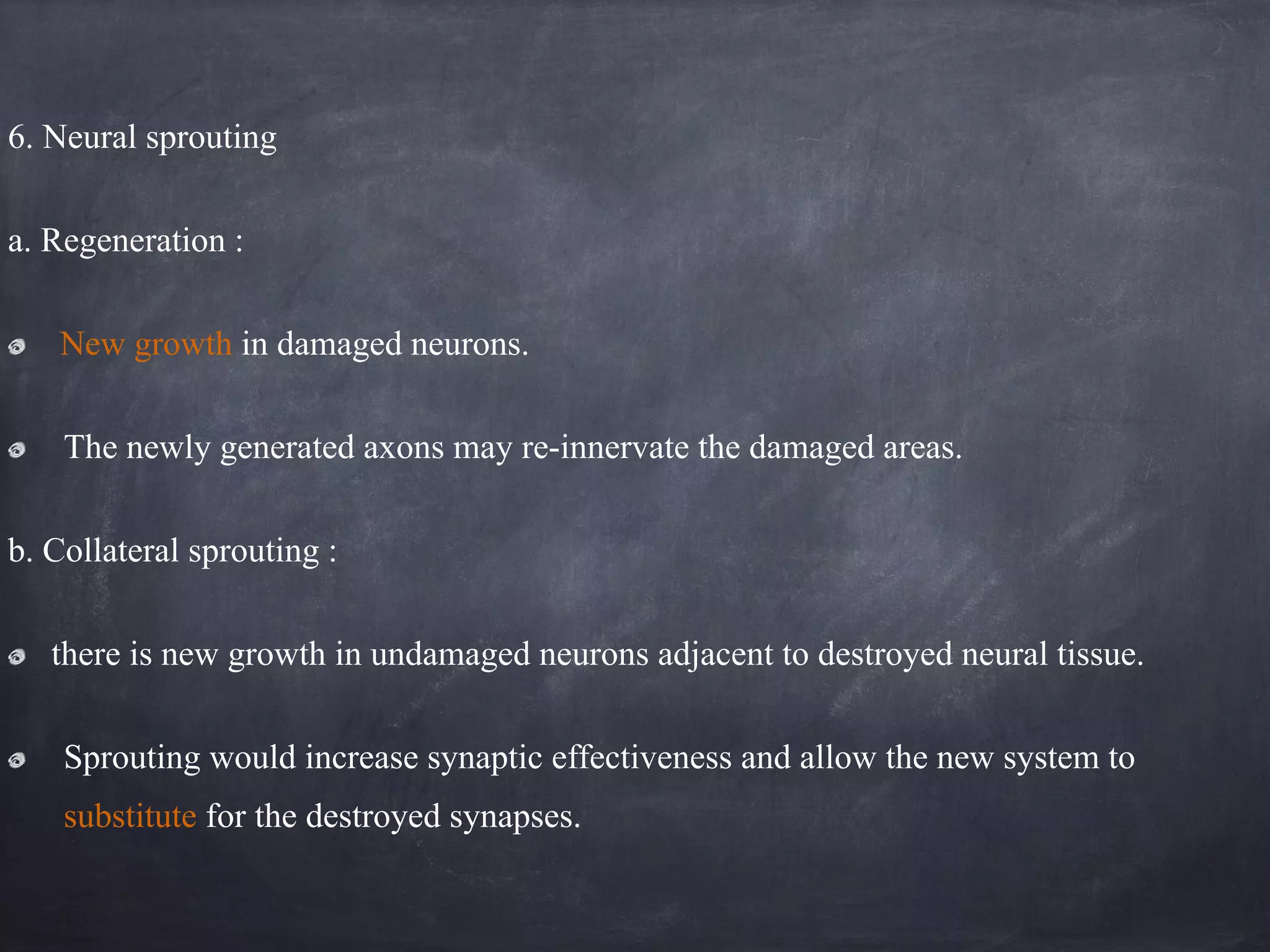 6. Neural sprouting

a. Regeneration :

New growth in damaged neurons.

The newly generated axons may re-innervate the damaged areas.

b. Collateral sprouting :

there is new growth in undamaged neurons adjacent to destroyed neural tissue.

Sprouting would increase synaptic effectiveness and allow the new system to substitute for the destroyed synapses.